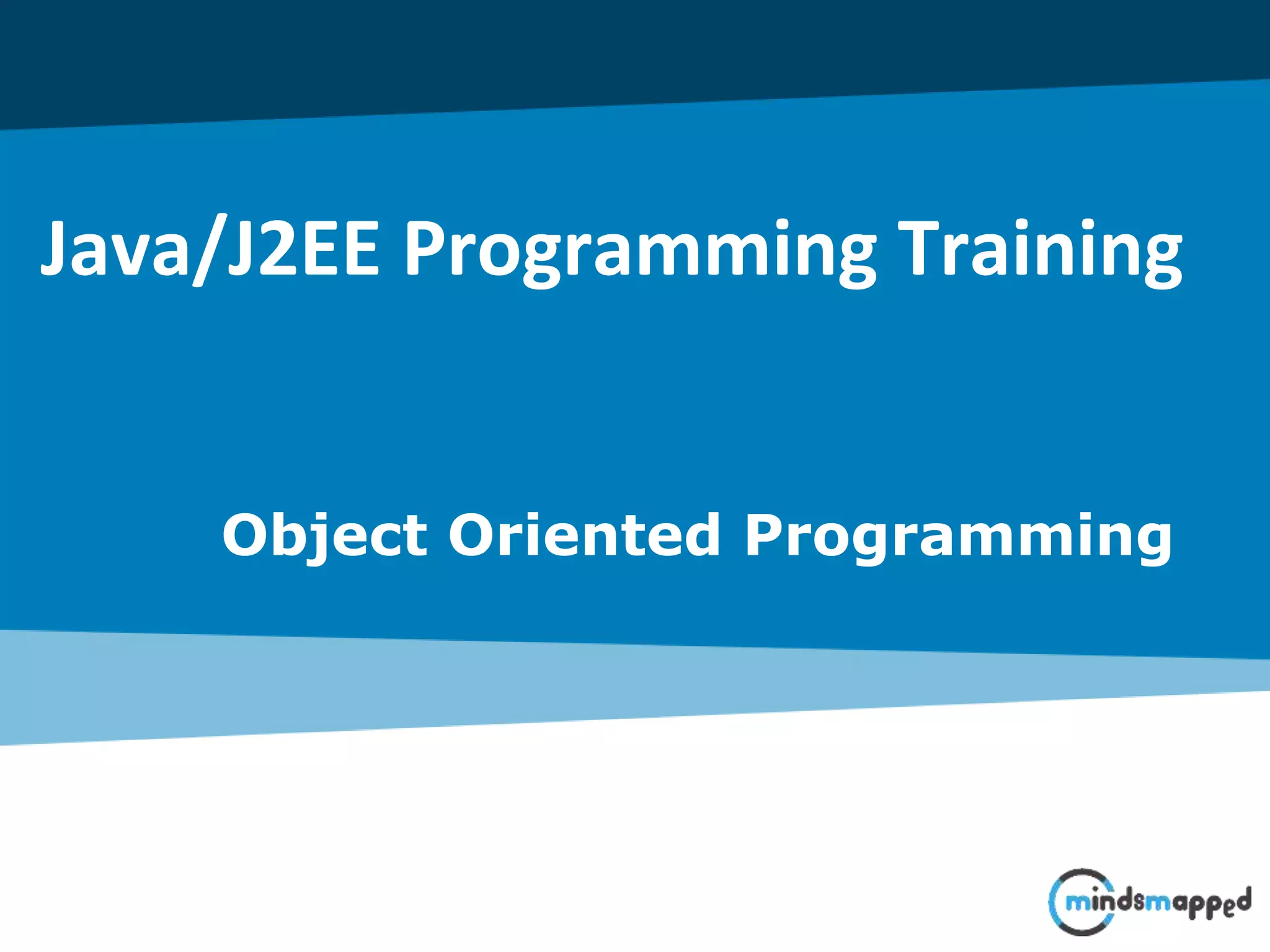 Java/J2EE Programming Training

Object Oriented Programming

mindsmapped